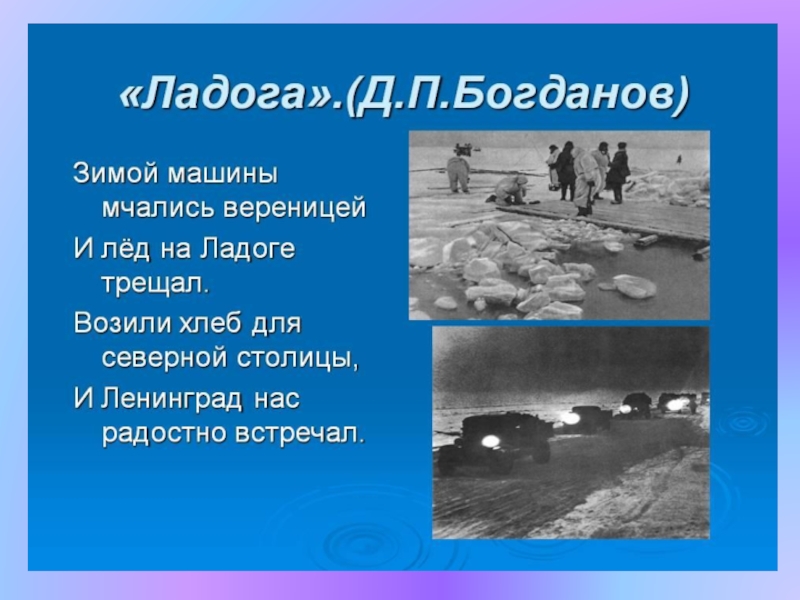 «Ладога».(Д.П.Богданов)

Зимой машины мчались вереницей
И лёд на Ладоге трещал.
Возили хлеб для северной столицы,
И Ленинград нас радостно встречал.